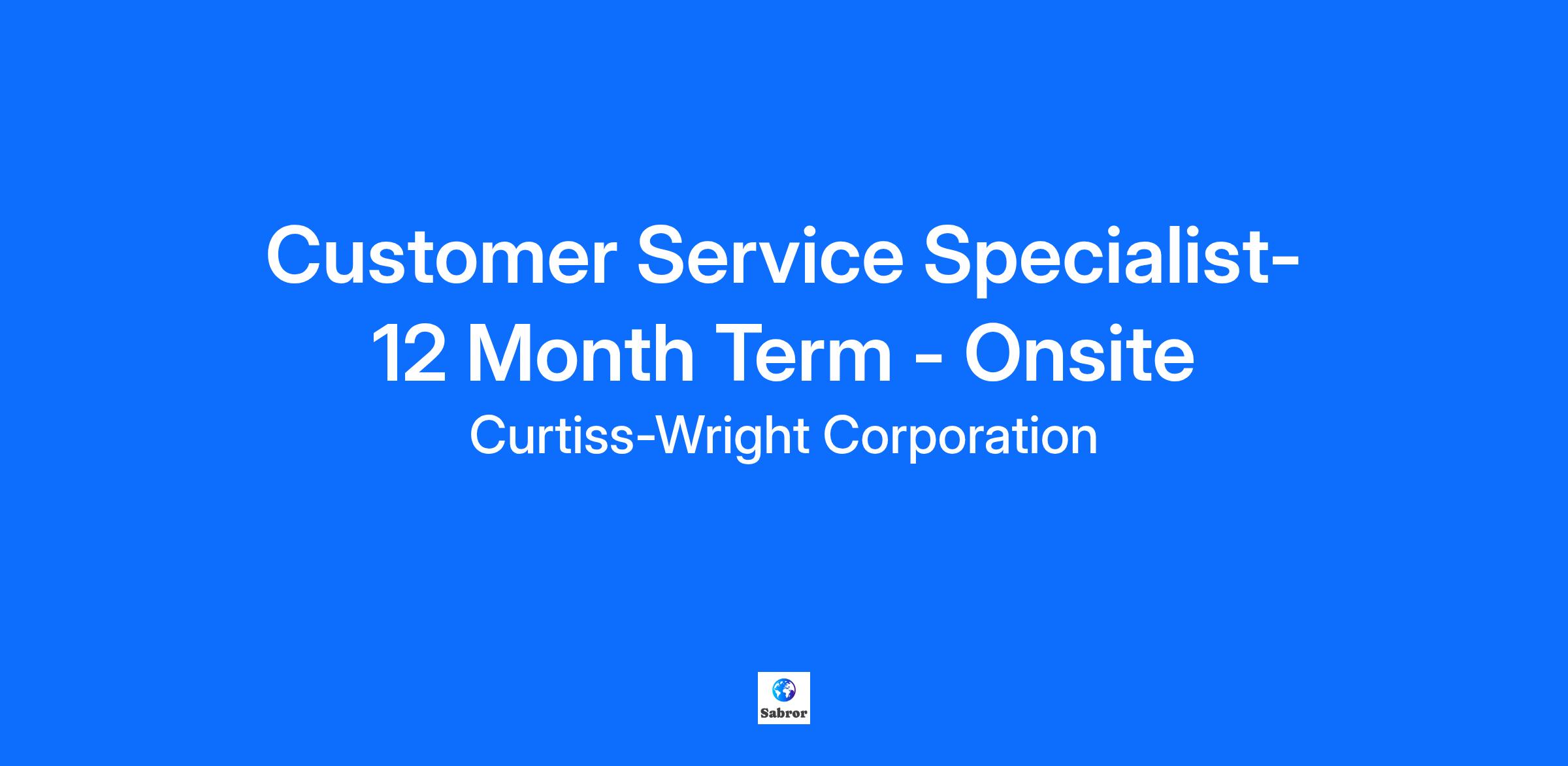 Customer Service Specialist- 12 Month Term - Onsite

Curtiss-Wright Corporation

Sabror